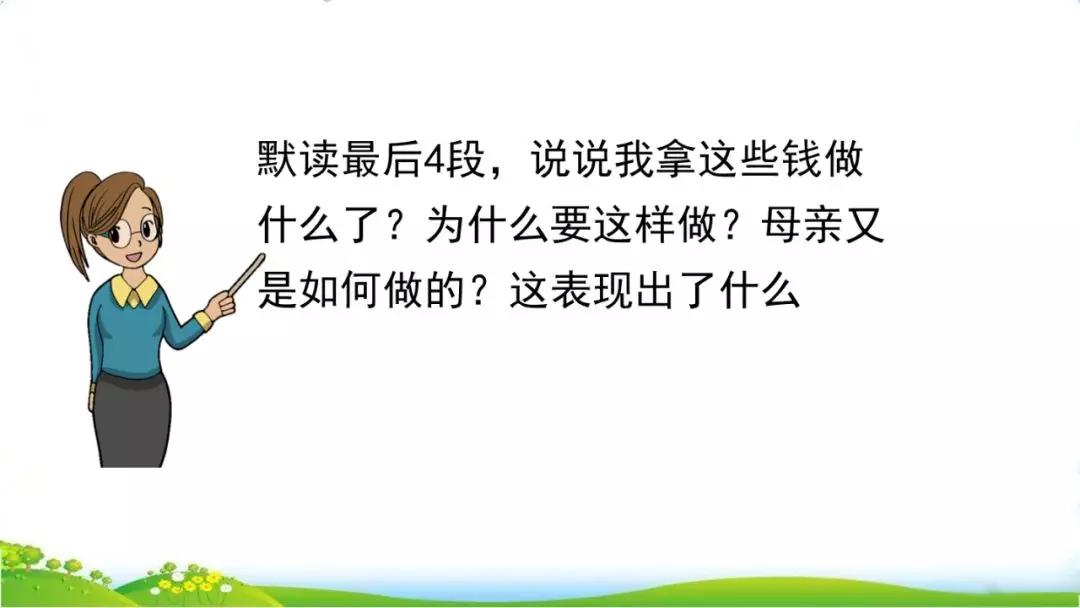 默读最后4段，说说我拿这些钱做什么了？为什么要这样做？母亲又是如何做的？这表现出了什么